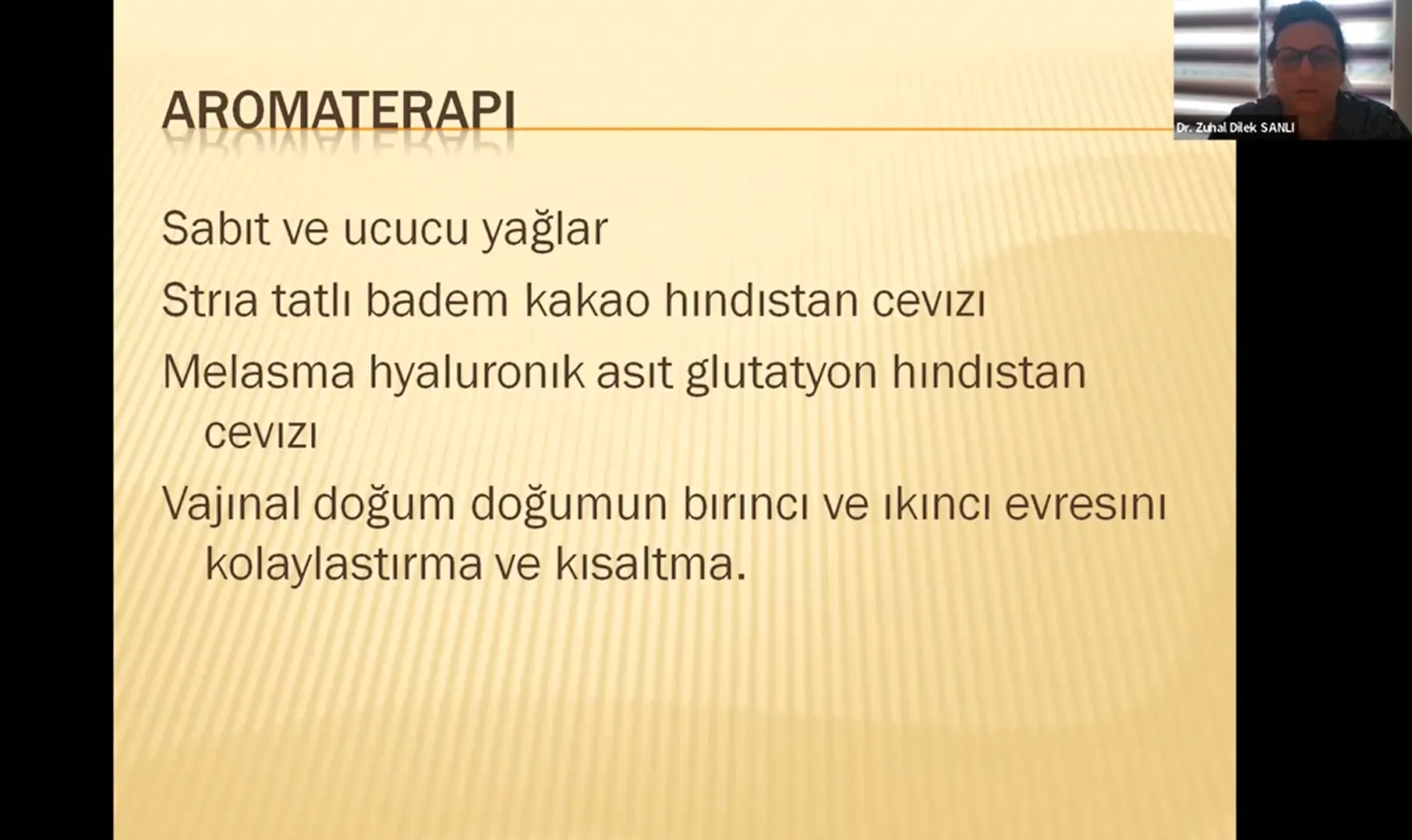 AROMATERAPI

Sabıt ve ucucu yağlar

Strıa tatlı badem kakao hındıstan cevızı

Melasma hyaluronık asıt glutatyon hındıstan cevızı

Vajınal doğum doğumun bırıncı ve ıkıncı evresını kolaylastırma ve kısaltma.

Dr. Zuhal Dilek SANLI